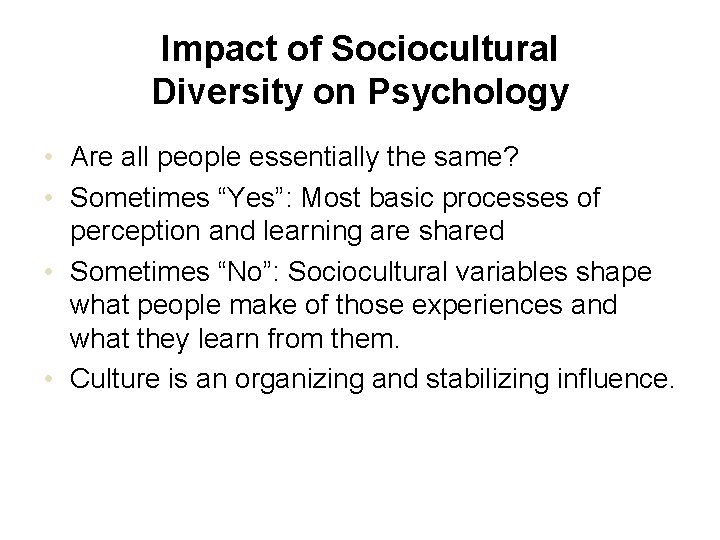 Impact of Sociocultural Diversity on Psychology

• Are all people essentially the same?
• Sometimes “Yes”: Most basic processes of perception and learning are shared
• Sometimes “No”: Sociocultural variables shape what people make of those experiences and what they learn from them.
• Culture is an organizing and stabilizing influence.